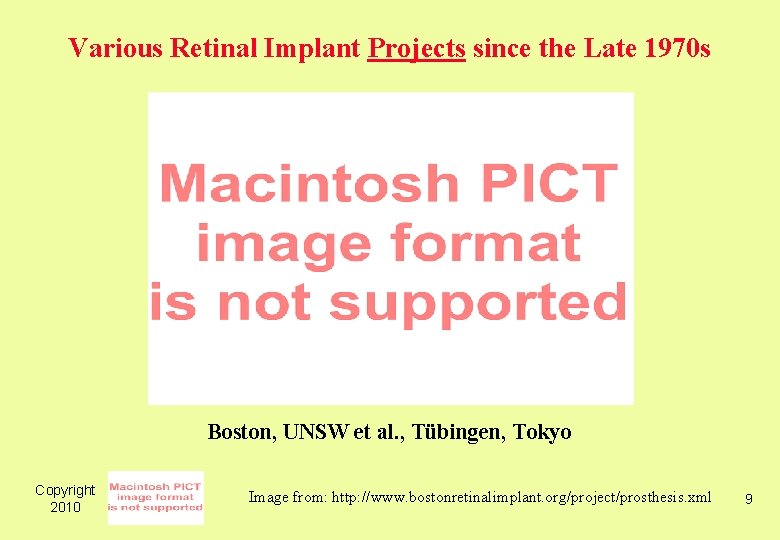 Various Retinal Implant Projects since the Late 1970s

Macintosh PICT
image format
is not supported

Boston, UNSW et al., Tübingen, Tokyo

Copyright
2010

Macintosh PICT
image format
is not supported

Image from: http://www.bostonretinalimplant.org/project/prosthesis.xml

9